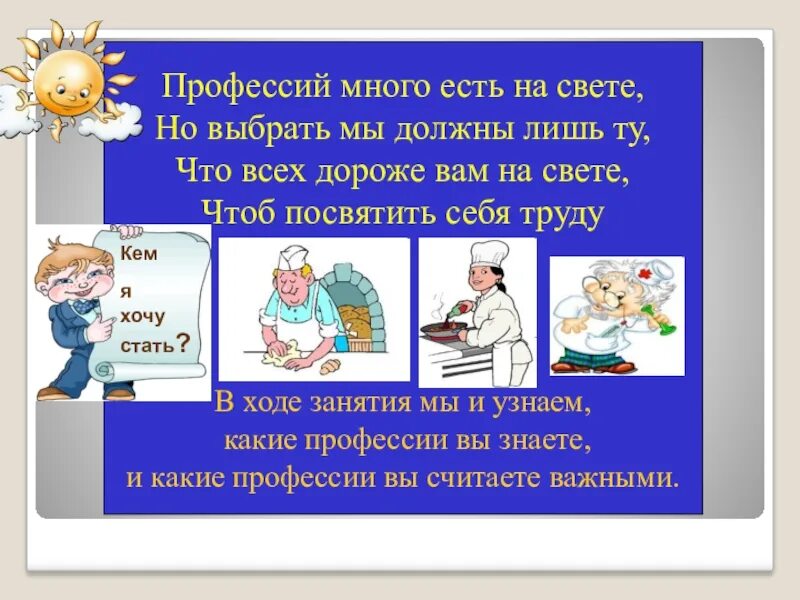 Профессий много есть на свете,
Но выбрать мы должны лишь ту,
Что всех дороже вам на свете,
Чтоб посвятить себя труду

Кем я хочу стать?

В ходе занятия мы и узнаем,
какие профессии вы знаете,
и какие профессии вы считаете важными.